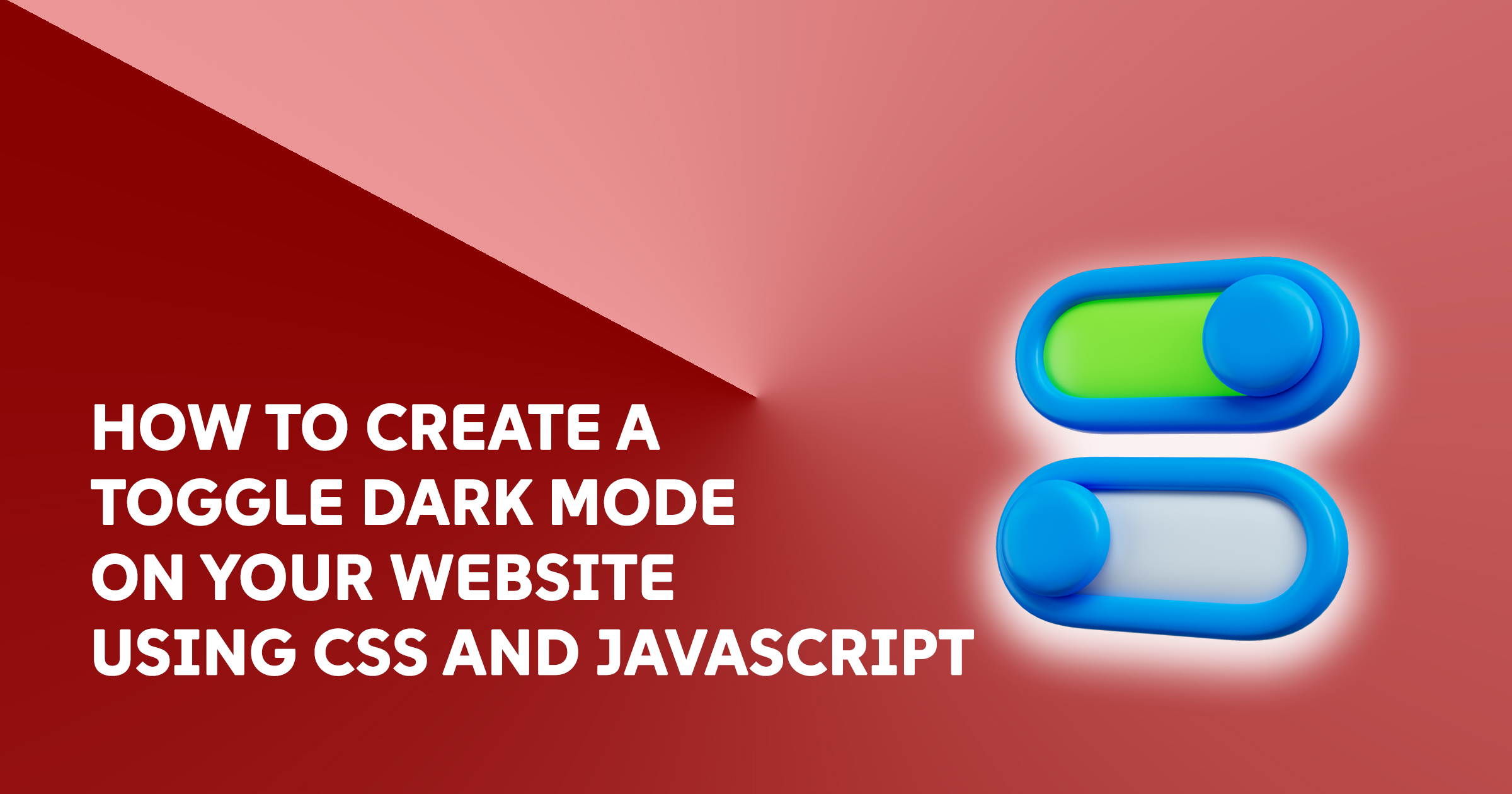 HOW TO CREATE A TOGGLE DARK MODE ON YOUR WEBSITE USING CSS AND JAVASCRIPT